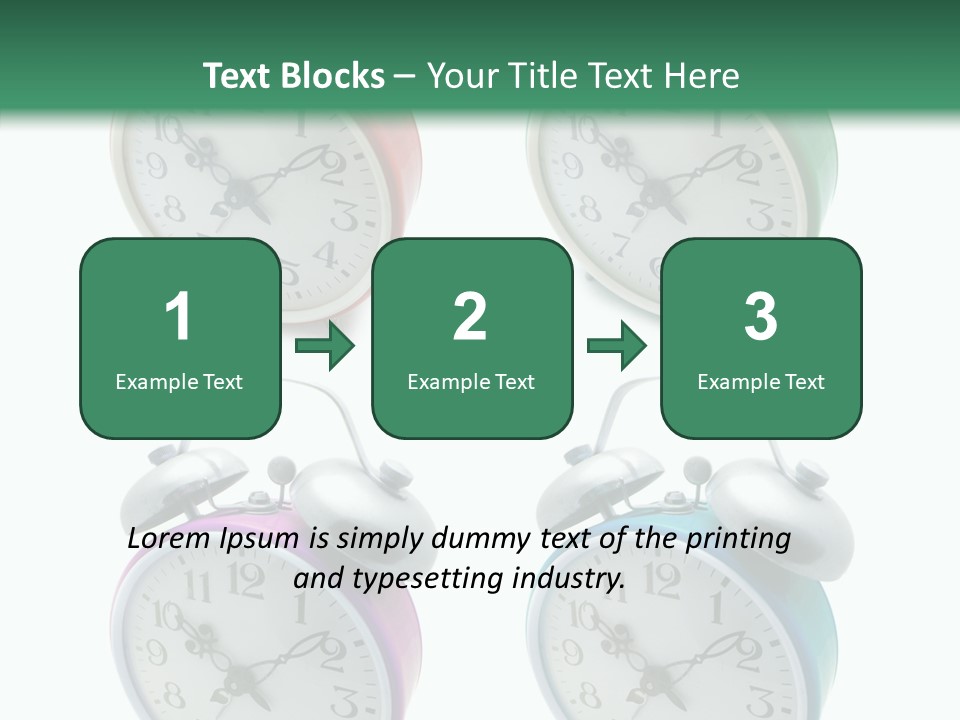 Text Blocks – Your Title Text Here

1
Example Text

2
Example Text

3
Example Text

Lorem Ipsum is simply dummy text of the printing and typesetting industry.